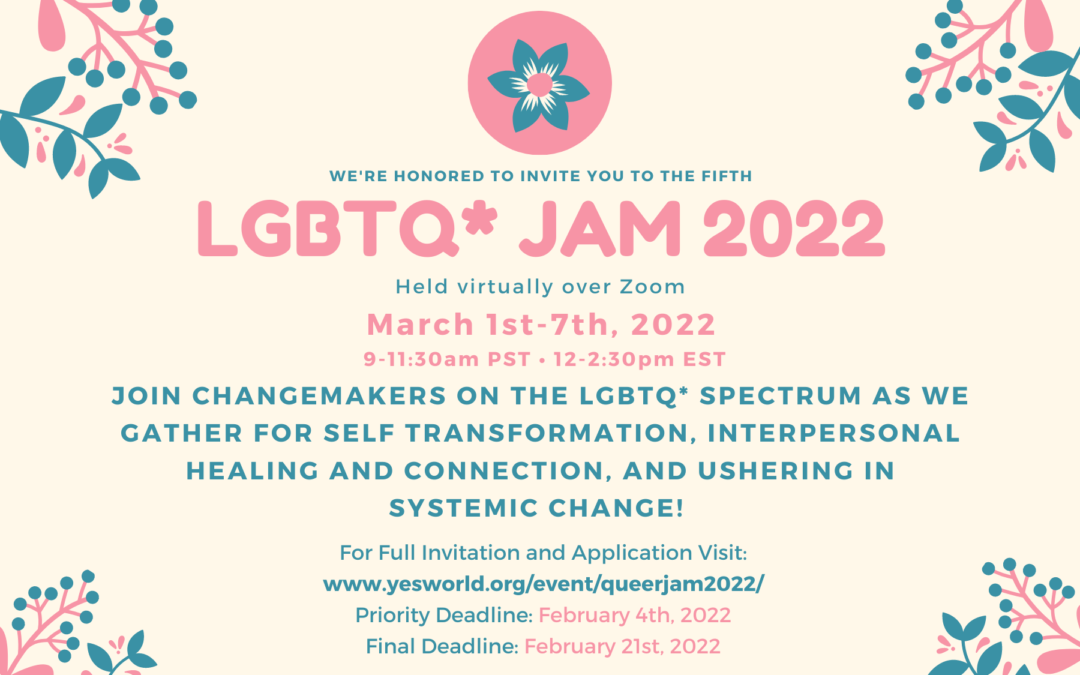 WE'RE HONORED TO INVITE YOU TO THE FIFTH

LGBTQ* JAM 2022

Held virtually over Zoom

March 1st-7th, 2022

9-11:30am PST • 12-2:30pm EST

JOIN CHANGEMAKERS ON THE LGBTQ* SPECTRUM AS WE GATHER FOR SELF TRANSFORMATION, INTERPERSONAL HEALING AND CONNECTION, AND USHERING IN SYSTEMIC CHANGE!

For Full Invitation and Application Visit:
www.yesworld.org/event/queerjam2022/
Priority Deadline: February 4th, 2022
Final Deadline: February 21st, 2022